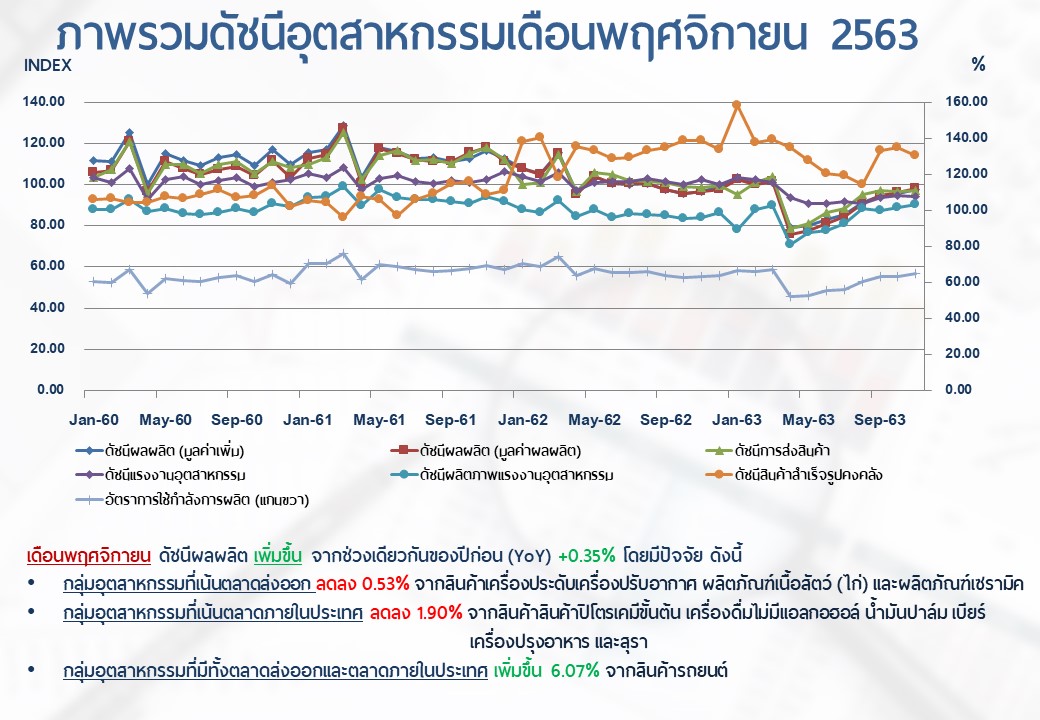 ภาพรวมดัชนีอุตสาหกรรมเดือนพฤศจิกายน 2563

INDEX

%

140.00
120.00
100.00
80.00
60.00
40.00
20.00
0.00

160.00
140.00
120.00
100.00
80.00
60.00
40.00
20.00
0.00

Jan-60 May-60 Sep-60 Jan-61 May-61 Sep-61 Jan-62 May-62 Sep-62 Jan-63 May-63 Sep-63

ดัชนีผลผลิต (มูลค่าเพิ่ม)
ดัชนีผลผลิต (มูลค่าผลผลิต)
ดัชนีการส่งสินค้า
ดัชนีแรงงานอุตสาหกรรม
ดัชนีผลิตภาพแรงงานอุตสาหกรรม
ดัชนีสินค้าสำเร็จรูปคงคลัง
อัตราการใช้กำลังการผลิต (แกนขวา)

เดือนพฤศจิกายน ดัชนีผลผลิต เพิ่มขึ้น จากช่วงเดียวกันของปีก่อน (YoY) +0.35% โดยมีปัจจัย ดังนี้

• กลุ่มอุตสาหกรรมที่เน้นตลาดส่งออก ลดลง 0.53% จากสินค้าเครื่องประดับเครื่องปรับอากาศ ผลิตภัณฑ์เนื้อสัตว์ (ไก่) และผลิตภัณฑ์เซรามิค

• กลุ่มอุตสาหกรรมที่เน้นตลาดภายในประเทศ ลดลง 1.90% จากสินค้าสินค้าปิโตรเคมีขั้นต้น เครื่องดื่มไม่มีแอลกอฮอล์ น้ำมันปาล์ม เบียร์ เครื่องปรุงอาหาร และสุรา

• กลุ่มอุตสาหกรรมที่มีทั้งตลาดส่งออกและตลาดภายในประเทศ เพิ่มขึ้น 6.07% จากสินค้ารถยนต์